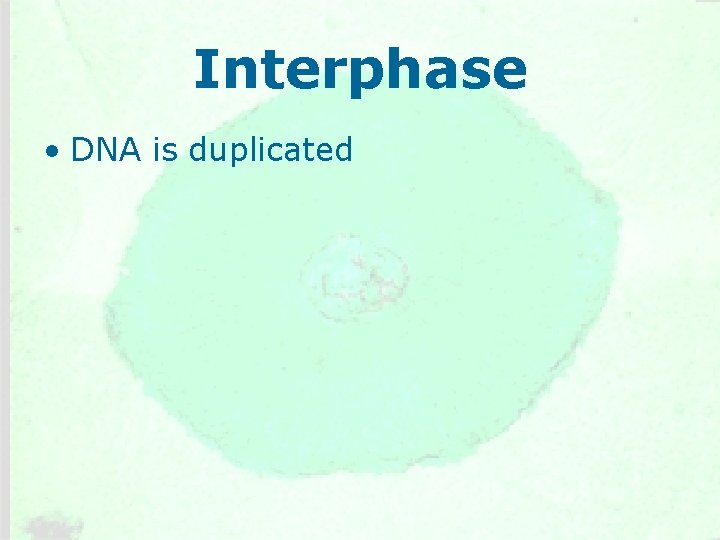 Interphase

• DNA is duplicated